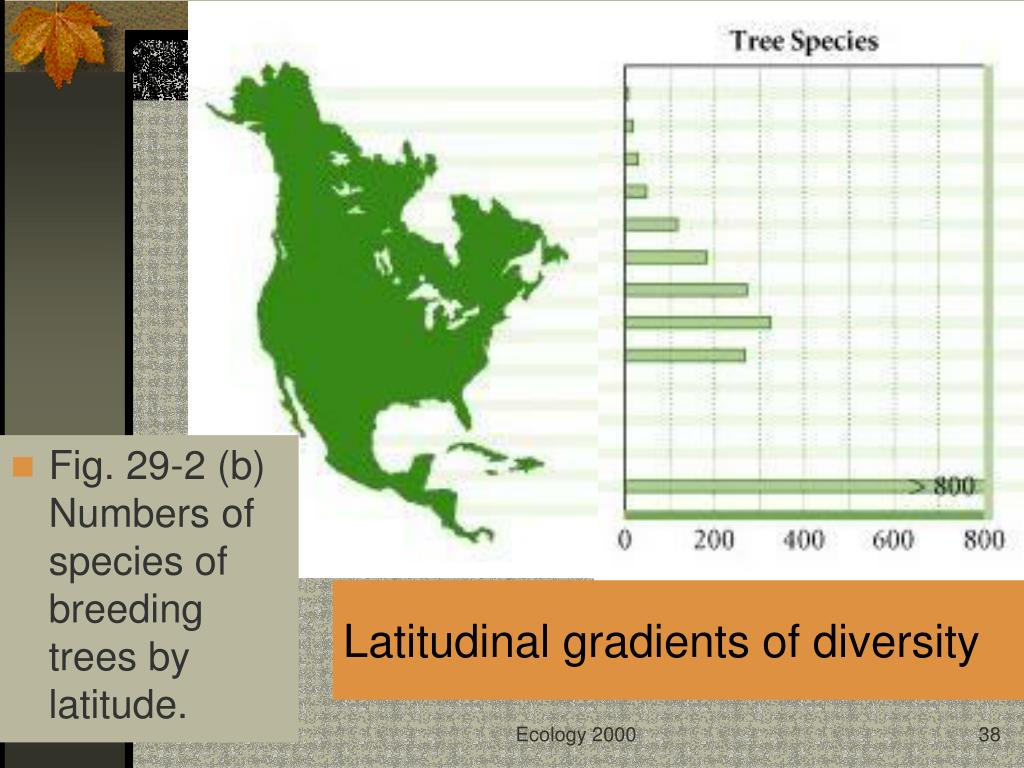 Tree Species

> 800

0 200 400 600 800

Fig. 29-2 (b) Numbers of species of breeding trees by latitude.

Latitudinal gradients of diversity

Ecology 2000

38